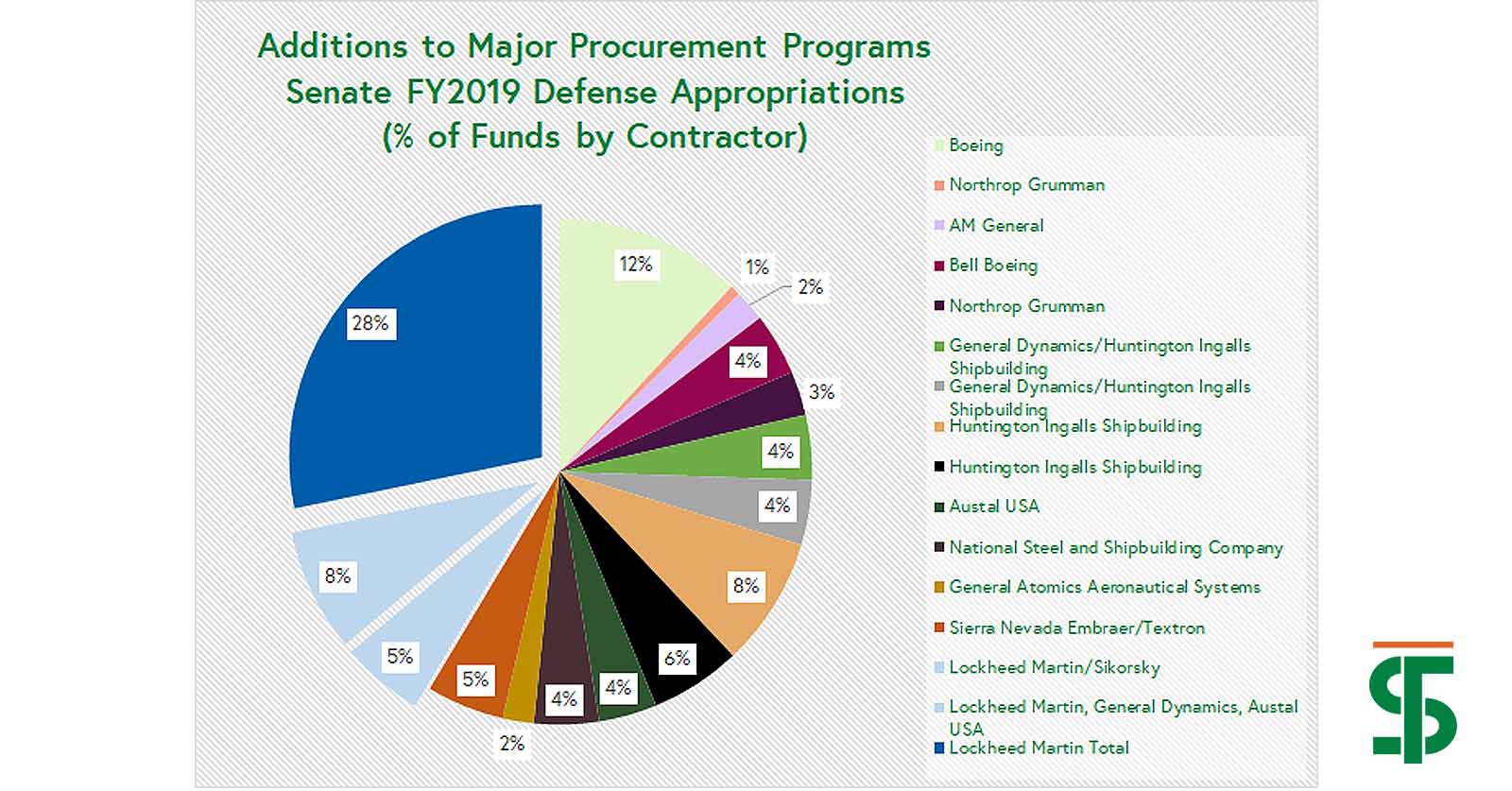 Additions to Major Procurement Programs
Senate FY2019 Defense Appropriations
(% of Funds by Contractor)

12%
1%
2%
4%
3%
4%
4%
8%
6%
4%
4%
2%
5%
5%
8%
28%

Boeing
Northrop Grumman
AM General
Bell Boeing
Northrop Grumman
General Dynamics/Huntington Ingalls Shipbuilding
General Dynamics/Huntington Ingalls Shipbuilding
Huntington Ingalls Shipbuilding
Huntington Ingalls Shipbuilding
Austal USA
National Steel and Shipbuilding Company
General Atomics Aeronautical Systems
Sierra Nevada Embraer/Textron
Lockheed Martin/Sikorsky
Lockheed Martin, General Dynamics, Austal USA
Lockheed Martin Total